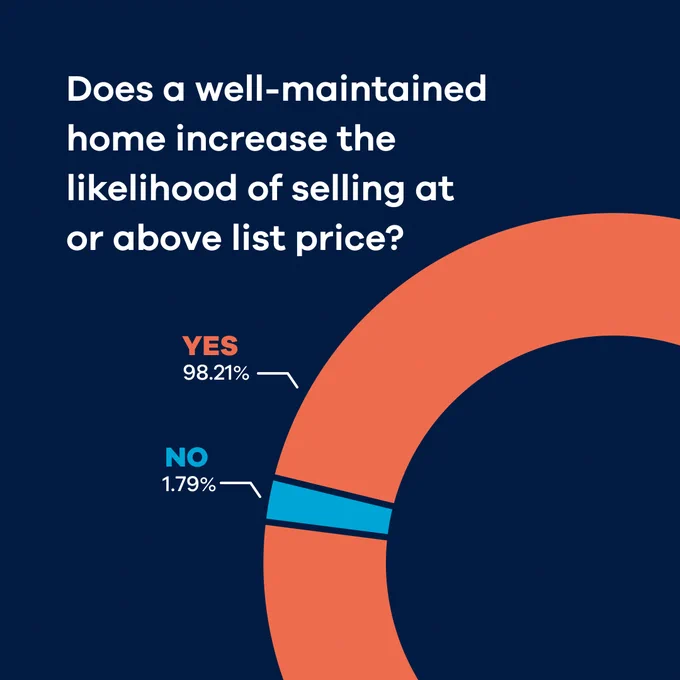 Does a well-maintained home increase the likelihood of selling at or above list price?

YES
98.21%

NO
1.79%